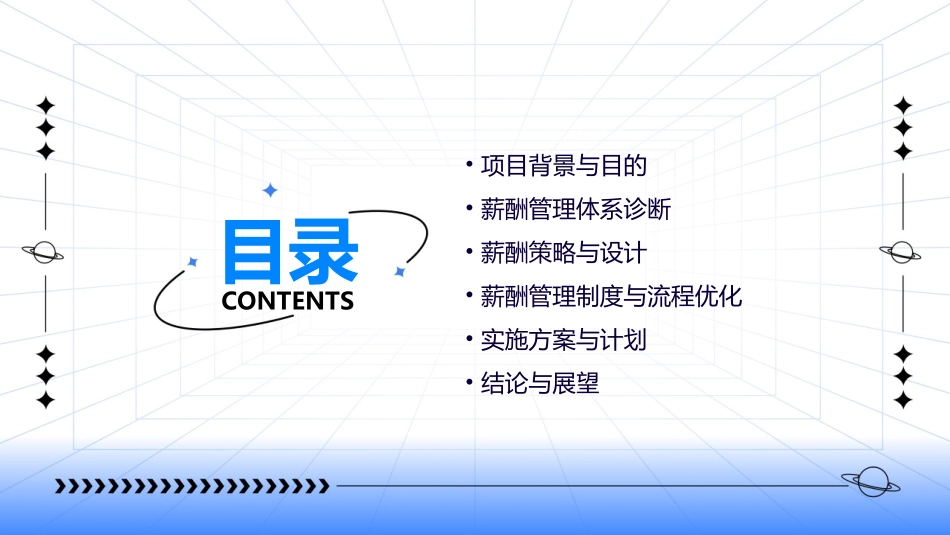 目录
CONTENTS

• 项目背景与目的
• 薪酬管理体系诊断
• 薪酬策略与设计
• 薪酬管理制度与流程优化
• 实施方案与计划
• 结论与展望